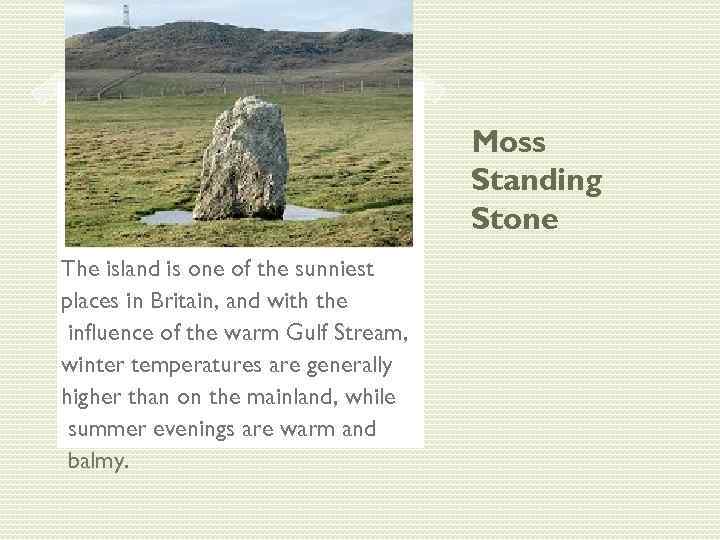 Moss Standing Stone

The island is one of the sunniest places in Britain, and with the influence of the warm Gulf Stream, winter temperatures are generally higher than on the mainland, while summer evenings are warm and balmy.